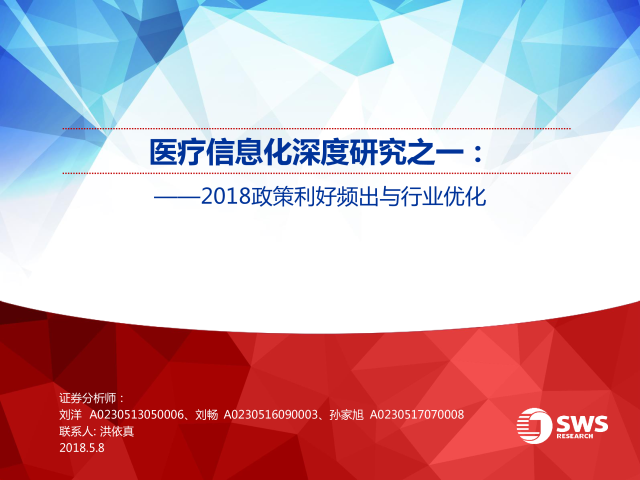 医疗信息化深度研究之一：

——2018政策利好频出与行业优化

证券分析师：
刘洋 A0230513050006、刘畅 A0230516090003、孙家旭 A0230517070008
联系人: 洪依真
2018.5.8

SWS
RESEARCH